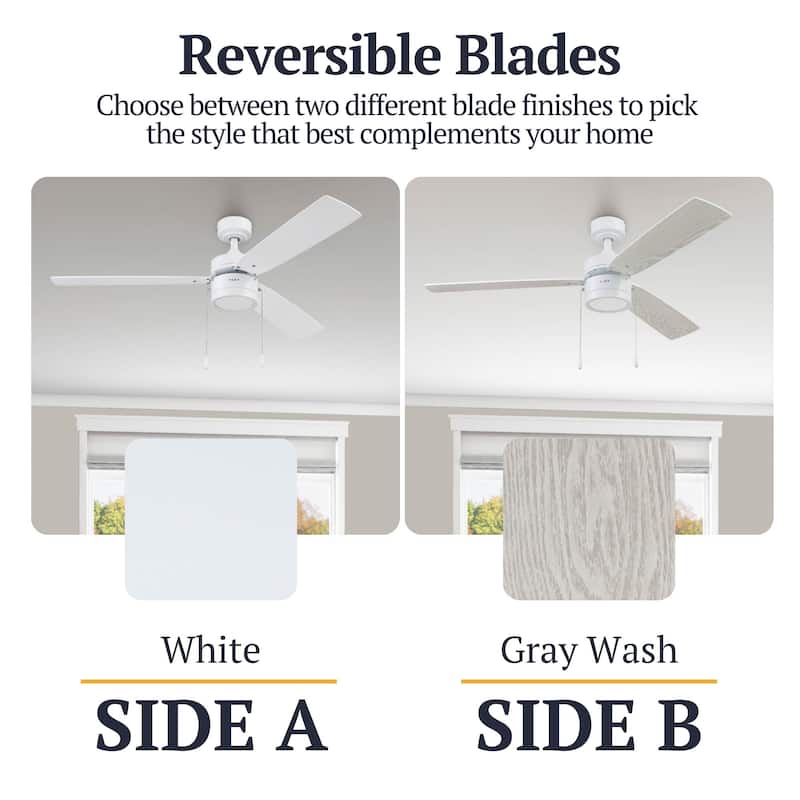 Reversible Blades

Choose between two different blade finishes to pick the style that best complements your home

White

SIDE A

Gray Wash

SIDE B